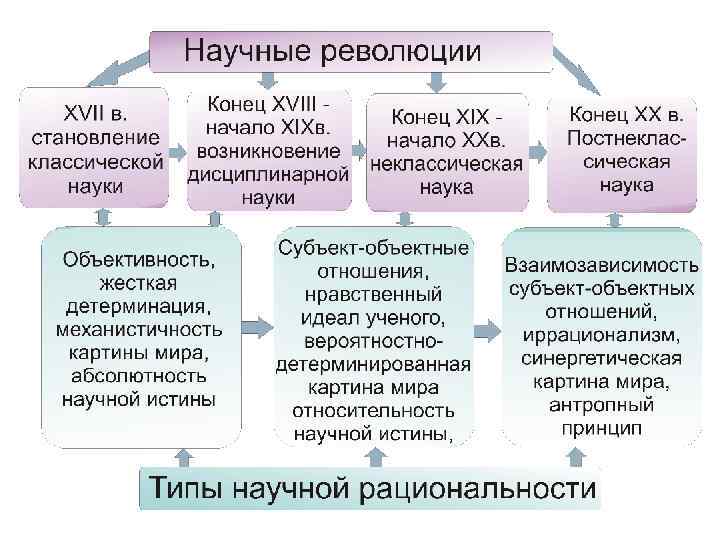 Научные революции

XVII в. становление классической науки

Конец XVIII - начало XIXв. возникновение дисциплинарной науки

Конец XIX - начало XXв. неклассическая наука

Конец XX в. Постнеклассическая наука

Объективность, жесткая детерминация, механистичность картины мира, абсолютность научной истины

Субъект-объектные отношения, нравственный идеал ученого, вероятностно-детерминированная картина мира относительность научной истины,

Взаимозависимость субъект-объектных отношений, иррационализм, синергетическая картина мира, антропный принцип

Типы научной рациональности